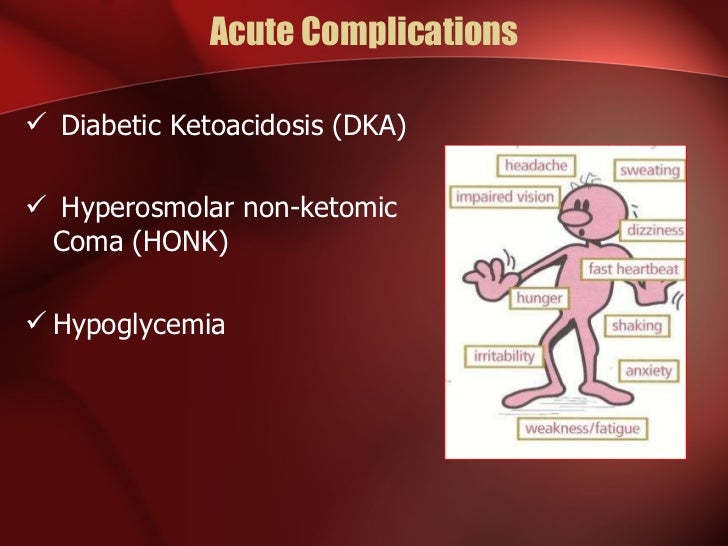 Acute Complications

✓ Diabetic Ketoacidosis (DKA)

✓ Hyperosmolar non-ketomic Coma (HONK)

✓ Hypoglycemia

headache
sweating
impaired vision
dizziness
fast heartbeat
hunger
shaking
irritability
anxiety
weakness/fatigue